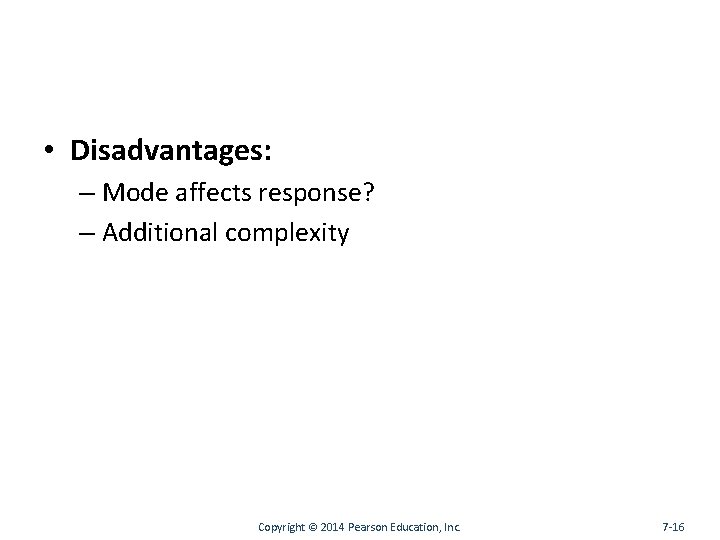 • Disadvantages:

– Mode affects response?

– Additional complexity

Copyright © 2014 Pearson Education, Inc.

7-16